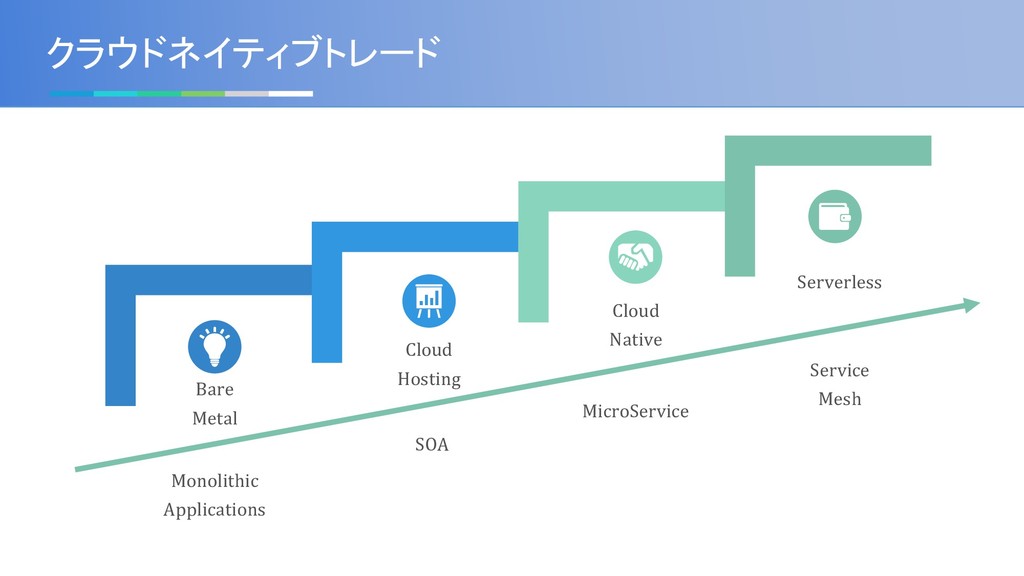 クラウドネイティブトレード

Bare Metal

Cloud Hosting

Cloud Native

Serverless

Monolithic Applications

SOA

MicroService

Service Mesh